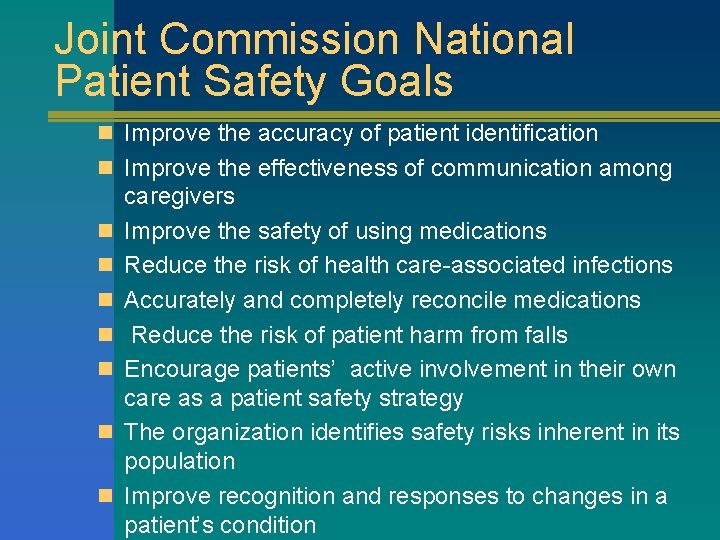 Joint Commission National Patient Safety Goals

- Improve the accuracy of patient identification
- Improve the effectiveness of communication among caregivers
- Improve the safety of using medications
- Reduce the risk of health care-associated infections
- Accurately and completely reconcile medications
- Reduce the risk of patient harm from falls
- Encourage patients' active involvement in their own care as a patient safety strategy
- The organization identifies safety risks inherent in its population
- Improve recognition and responses to changes in a patient's condition